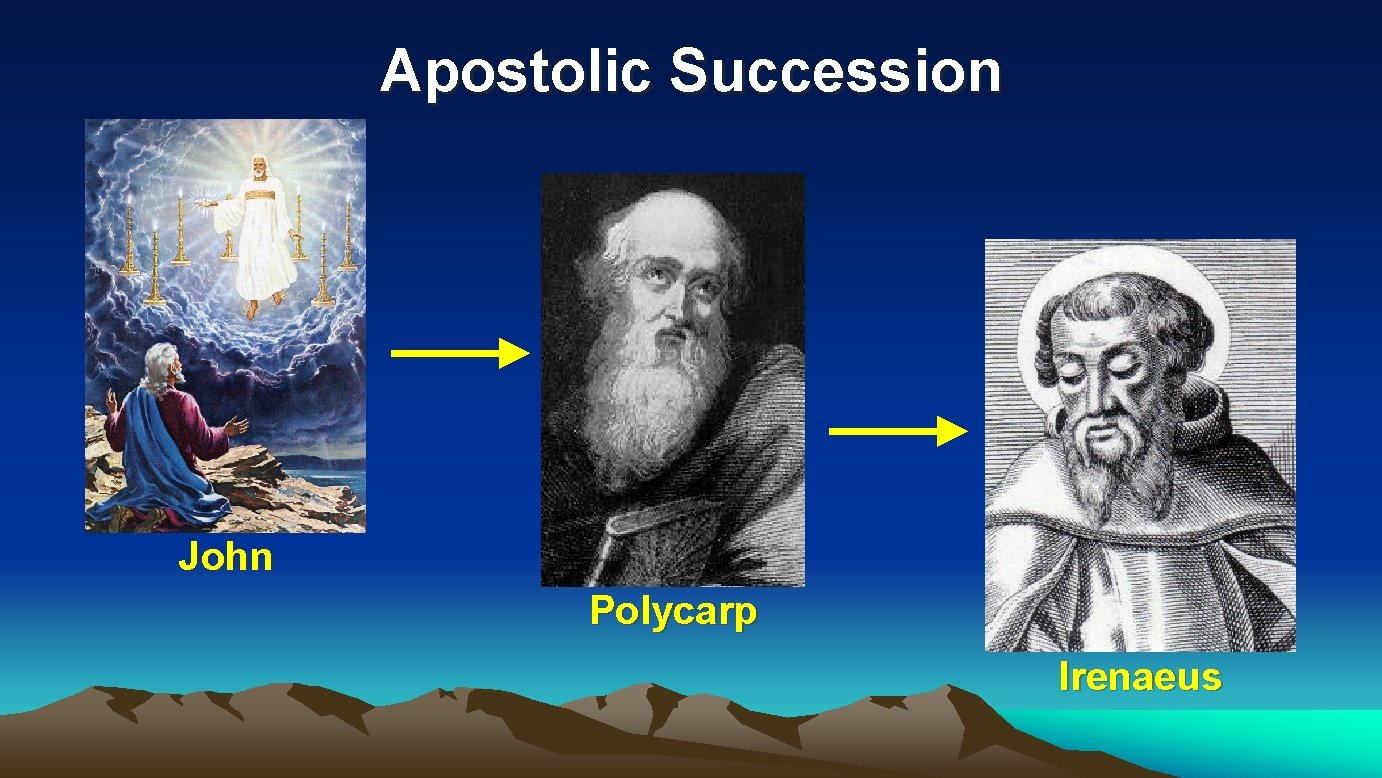 Apostolic Succession

John

Polycarp

Irenaeus